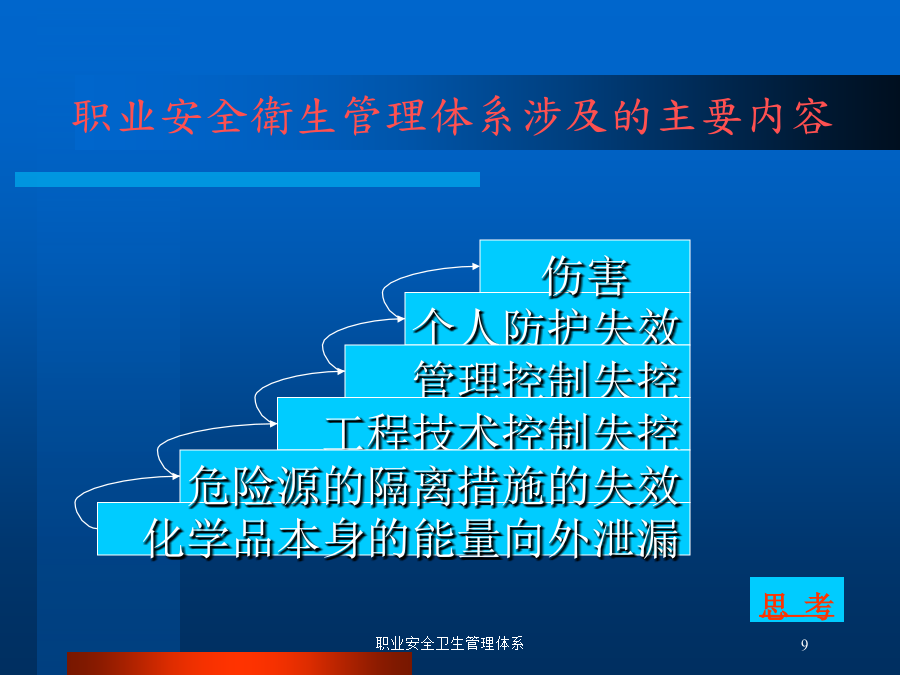 职业安全衛生管理体系涉及的主要内容

伤害
个人防护失效
管理控制失控
工程技术控制失控
危险源的隔离措施的失效
化学品本身的能量向外泄漏

思 考

职业安全卫生管理体系

9